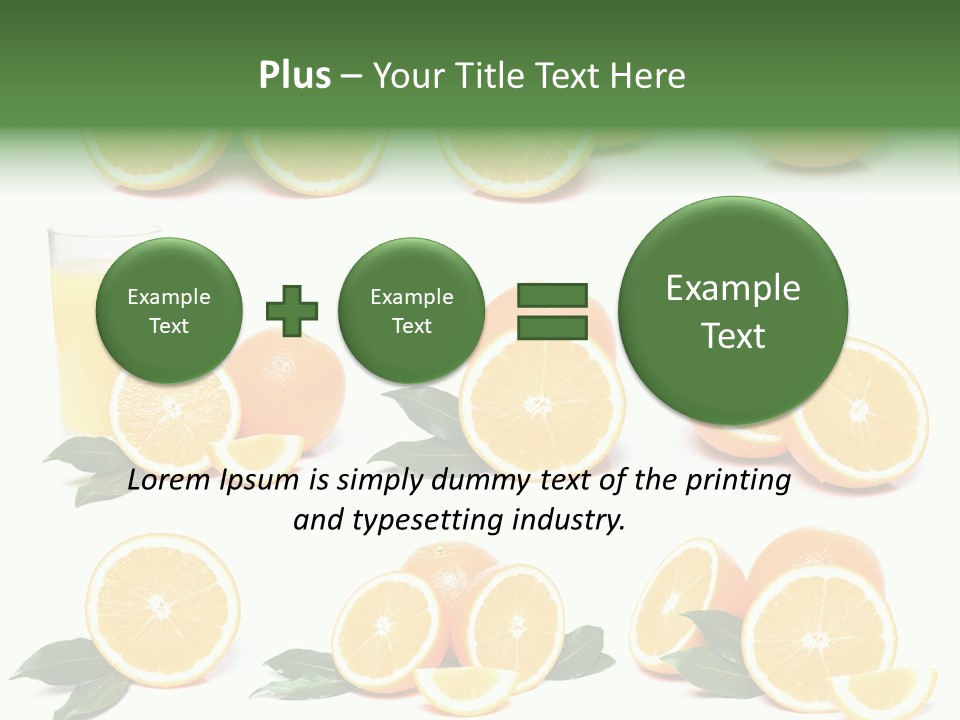 Plus – Your Title Text Here

Example Text

Example Text

Example Text

Lorem Ipsum is simply dummy text of the printing and typesetting industry.